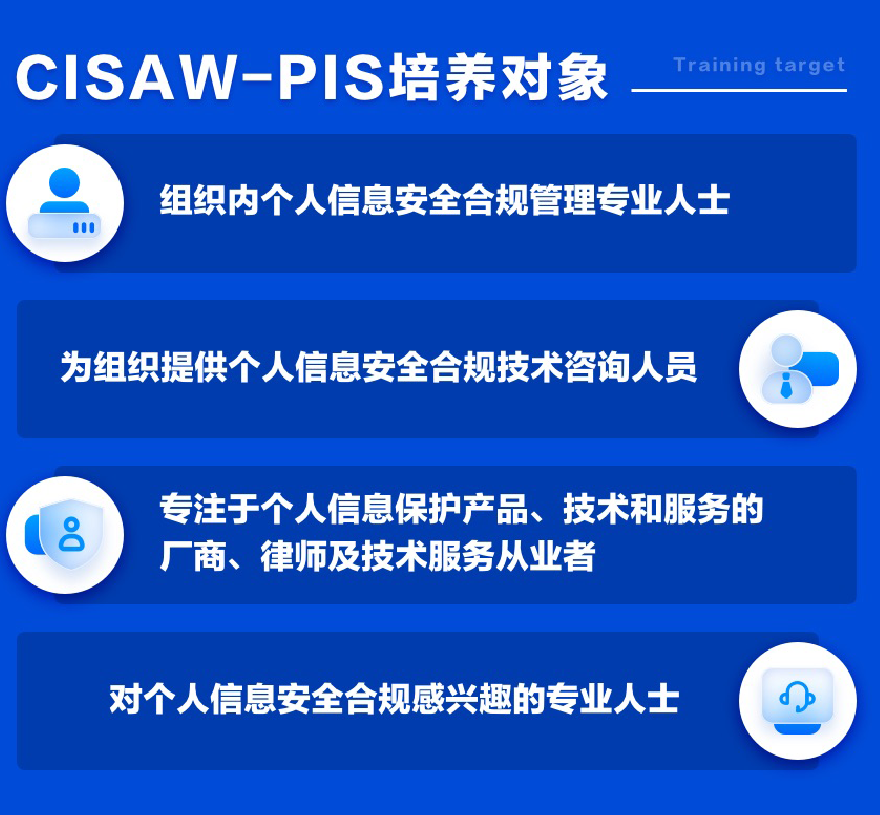 CISAW-PIS培养对象

Training target

组织内个人信息安全合规管理专业人士

为组织提供个人信息安全合规技术咨询人员

专注于个人信息保护产品、技术和服务的厂商、律师及技术服务从业者

对个人信息安全合规感兴趣的专业人士